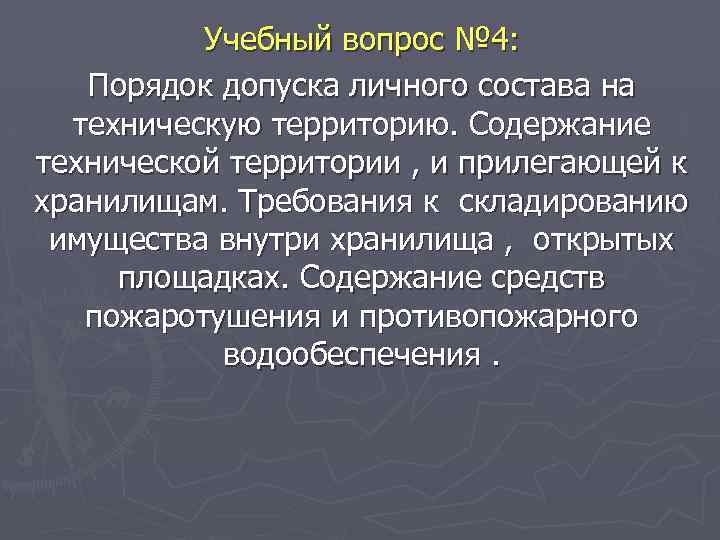 Учебный вопрос №4:

Порядок допуска личного состава на техническую территорию. Содержание технической территории , и прилегающей к хранилищам. Требования к складированию имущества внутри хранилища , открытых площадках. Содержание средств пожаротушения и противопожарного водообеспечения .